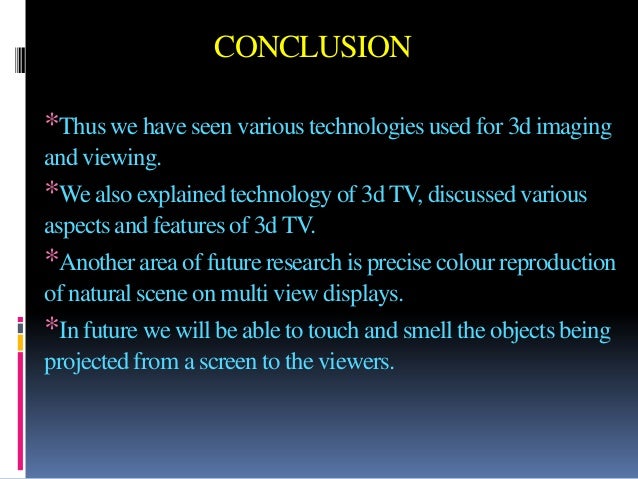 CONCLUSION

*Thus we have seen various technologies used for 3d imaging and viewing.

*We also explained technology of 3d TV, discussed various aspects and features of 3d TV.

*Another area of future research is precise colour reproduction of natural scene on multi view displays.

*In future we will be able to touch and smell the objects being projected from a screen to the viewers.